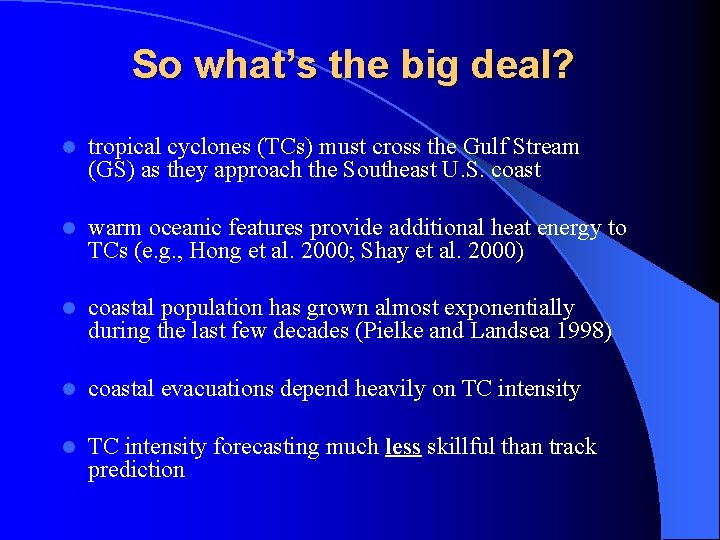 So what's the big deal?

- tropical cyclones (TCs) must cross the Gulf Stream (GS) as they approach the Southeast U.S. coast

- warm oceanic features provide additional heat energy to TCs (e.g., Hong et al. 2000; Shay et al. 2000)

- coastal population has grown almost exponentially during the last few decades (Pielke and Landsea 1998)

- coastal evacuations depend heavily on TC intensity

- TC intensity forecasting much less skillful than track prediction